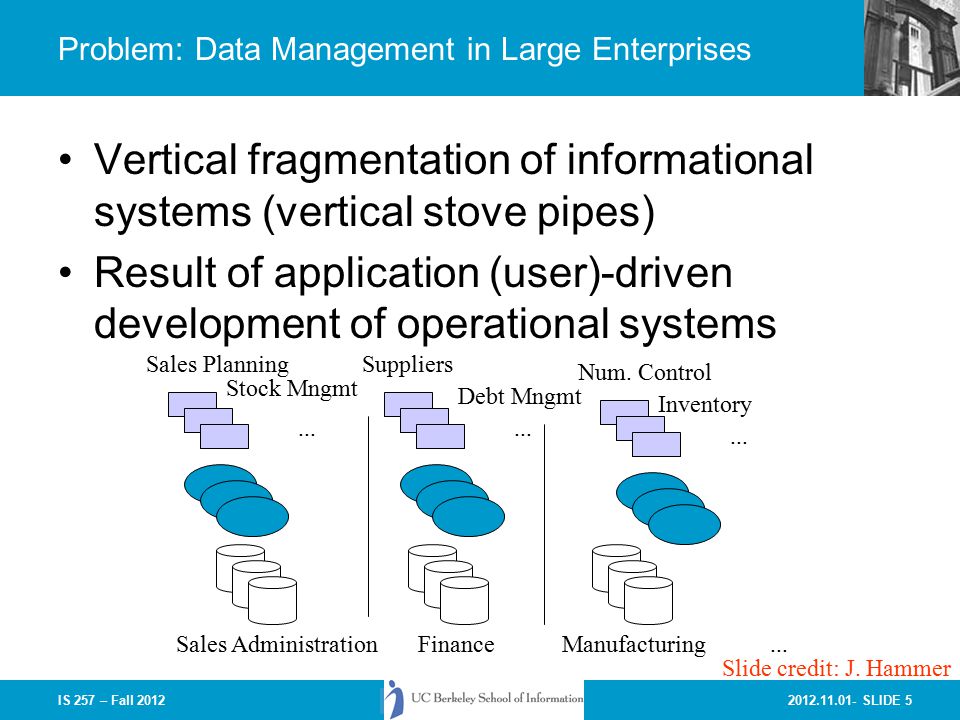 Problem: Data Management in Large Enterprises

• Vertical fragmentation of informational systems (vertical stove pipes)
• Result of application (user)-driven development of operational systems

Sales Planning
Stock Mngmt
...
Suppliers
Debt Mngmt
...
Num. Control
Inventory
...

Sales Administration
Finance
Manufacturing
...

Slide credit: J. Hammer

IS 257 – Fall 2012
UC Berkeley School of Information
2012.11.01- SLIDE 5